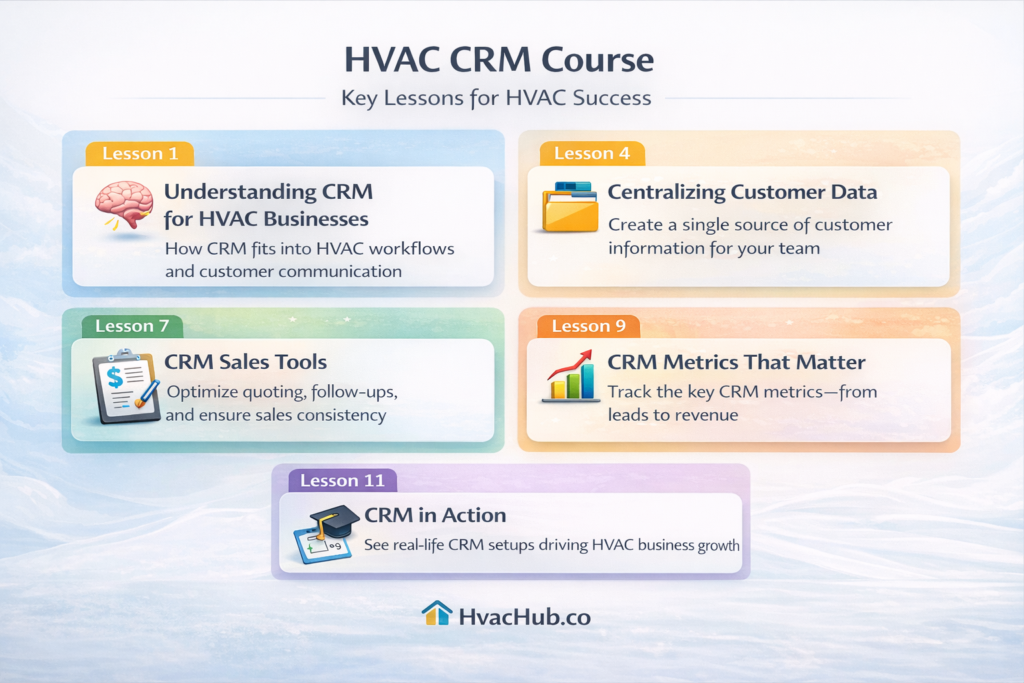 HVAC CRM Course

Key Lessons for HVAC Success

Lesson 1

Understanding CRM for HVAC Businesses

How CRM fits into HVAC workflows and customer communication

Lesson 4

Centralizing Customer Data

Create a single source of customer information for your team

Lesson 7

CRM Sales Tools

Optimize quoting, follow-ups, and ensure sales consistency

Lesson 9

CRM Metrics That Matter

Track the key CRM metrics—from leads to revenue

Lesson 11

CRM in Action

See real-life CRM setups driving HVAC business growth

HvacHub.co